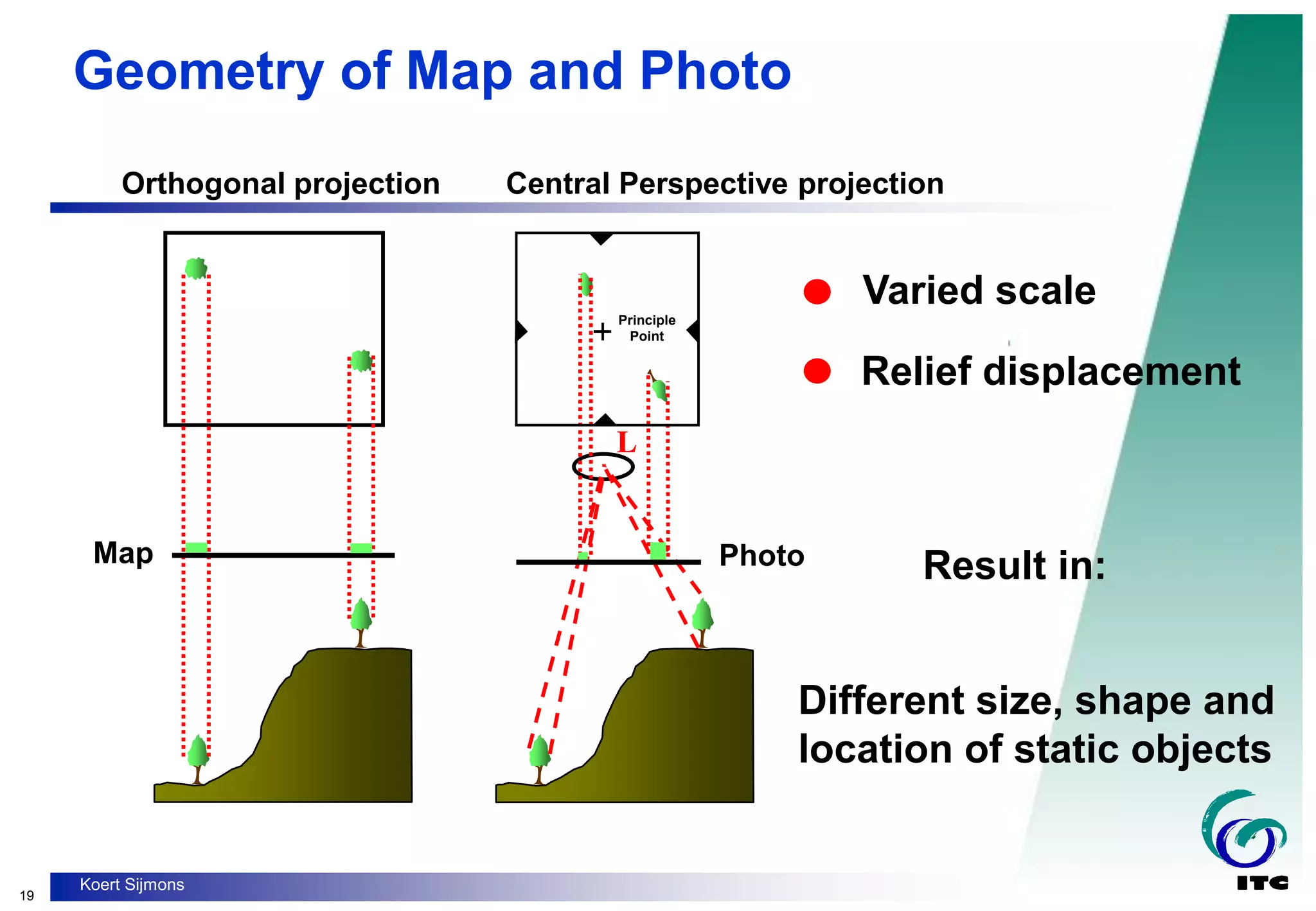 Geometry of Map and Photo

Orthogonal projection

Central Perspective projection

Principle Point

L

Map

Photo

Varied scale

Relief displacement

Result in:

Different size, shape and location of static objects

19

Koert Sijmons

ITC